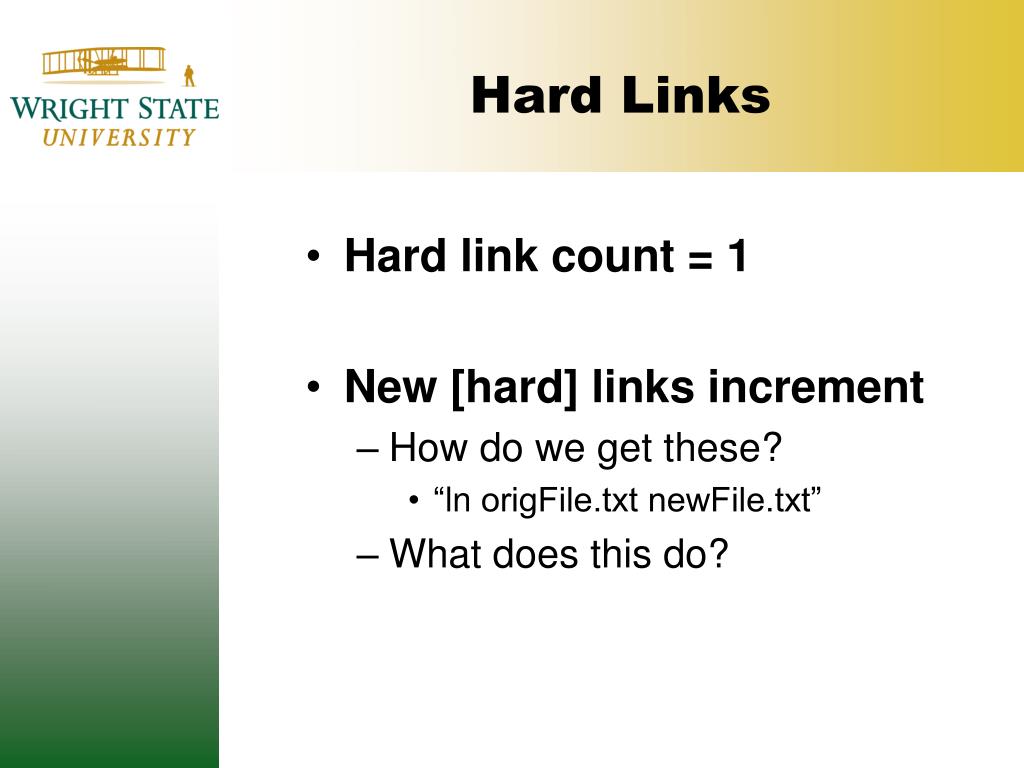 WRIGHT STATE UNIVERSITY

Hard Links

• Hard link count = 1

• New [hard] links increment
– How do we get these?
• “ln origFile.txt newFile.txt”
– What does this do?